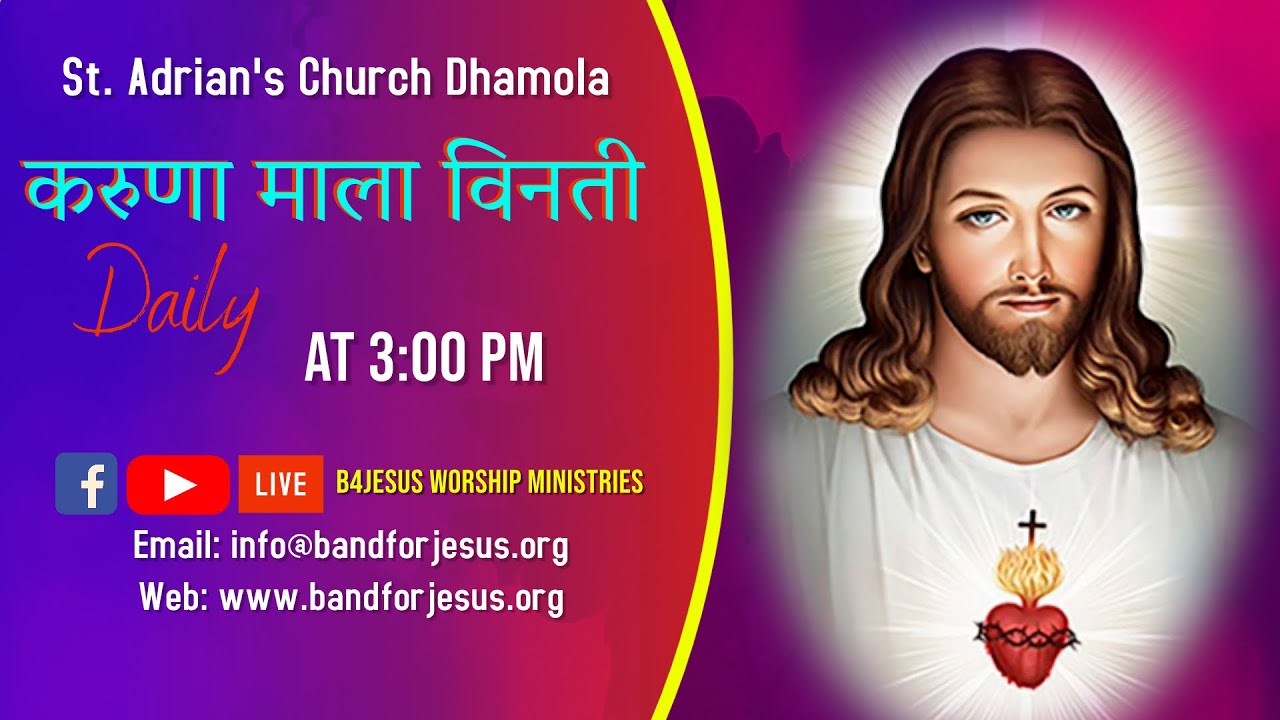 St. Adrian's Church Dhamola

करुणा माला विनती

Daily

AT 3:00 PM

f LIVE B4JESUS WORSHIP MINISTRIES

Email: info@bandforjesus.org

Web: www.bandforjesus.org